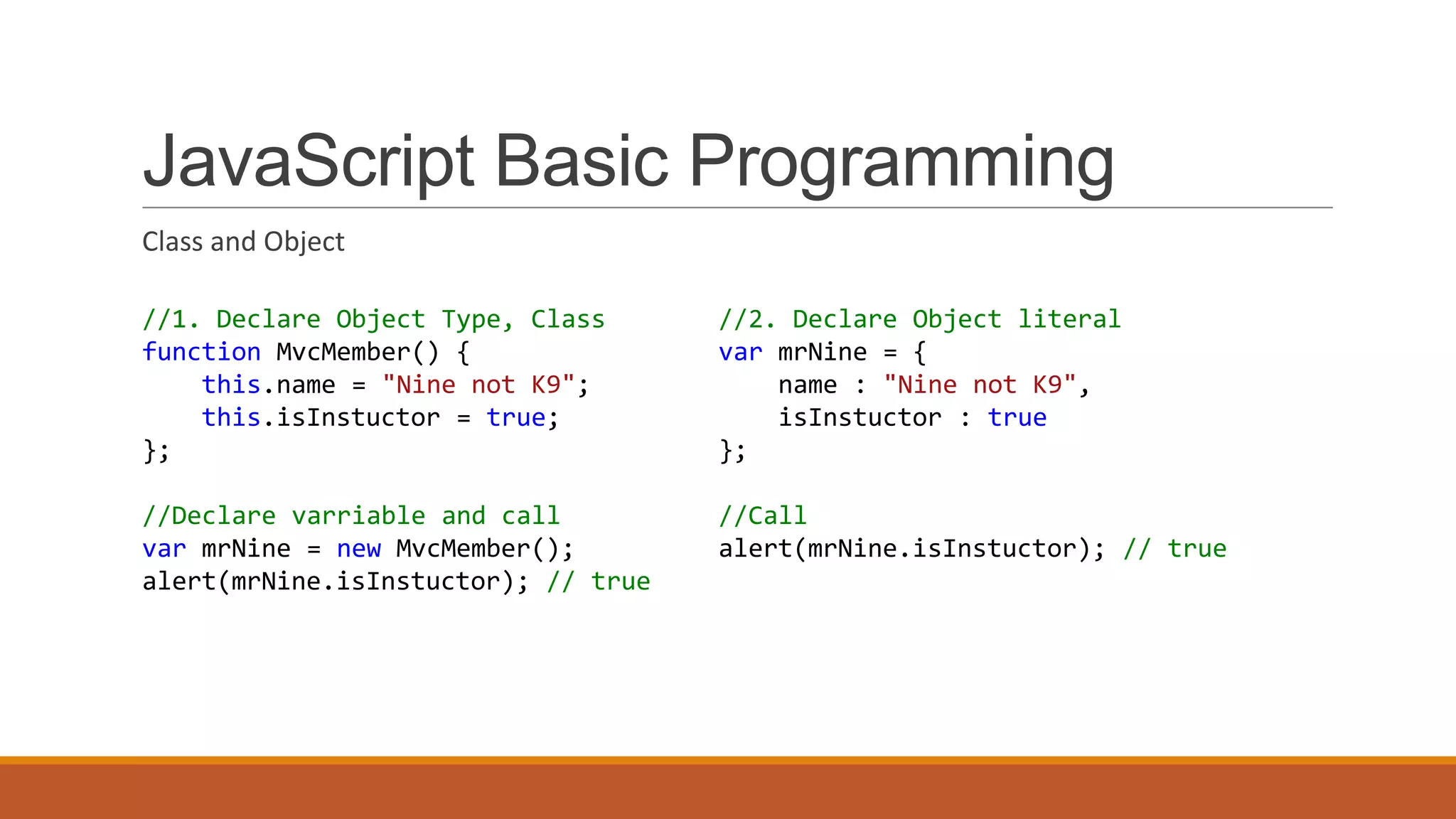 JavaScript Basic Programming

Class and Object

//1. Declare Object Type, Class
function MvcMember() {
    this.name = "Nine not K9";
    this.isInstuctor = true;
};

//Declare varriable and call
var mrNine = new MvcMember();
alert(mrNine.isInstuctor); // true

//2. Declare Object literal
var mrNine = {
    name : "Nine not K9",
    isInstuctor : true
};

//Call
alert(mrNine.isInstuctor); // true